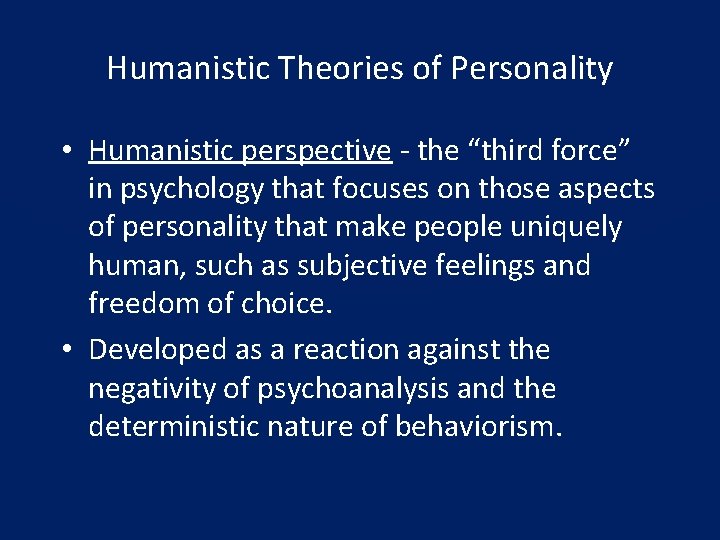 Humanistic Theories of Personality

• Humanistic perspective - the “third force” in psychology that focuses on those aspects of personality that make people uniquely human, such as subjective feelings and freedom of choice.

• Developed as a reaction against the negativity of psychoanalysis and the deterministic nature of behaviorism.